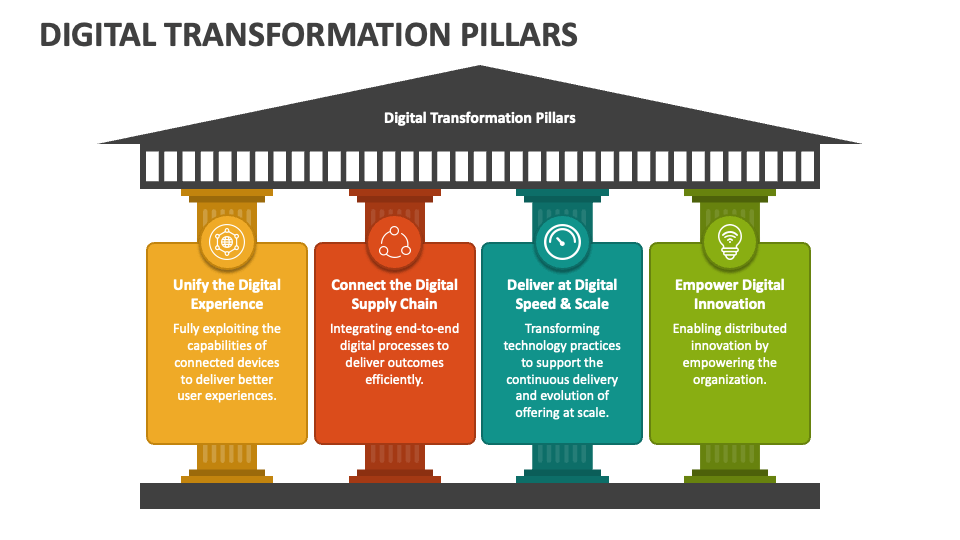 DIGITAL TRANSFORMATION PILLARS

Digital Transformation Pillars

Unify the Digital Experience

Fully exploiting the capabilities of connected devices to deliver better user experiences.

Connect the Digital Supply Chain

Integrating end-to-end digital processes to deliver outcomes efficiently.

Deliver at Digital Speed & Scale

Transforming technology practices to support the continuous delivery and evolution of offering at scale.

Empower Digital Innovation

Enabling distributed innovation by empowering the organization.